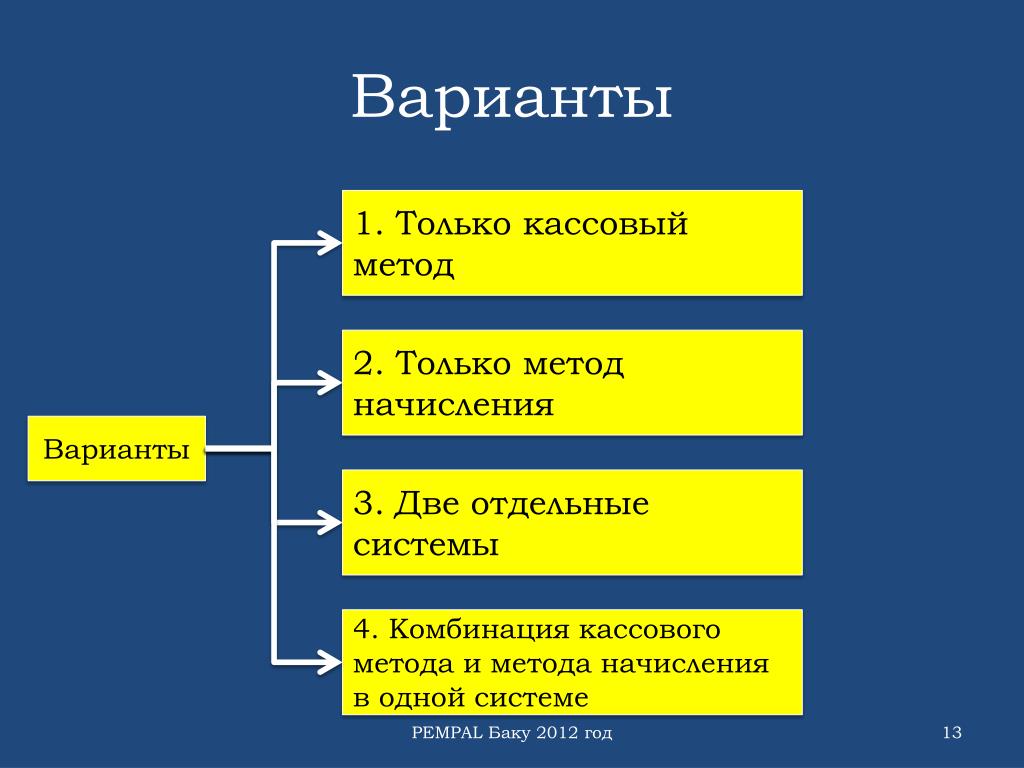 Варианты

Варианты

1. Только кассовый метод

2. Только метод начисления

3. Две отдельные системы

4. Комбинация кассового метода и метода начисления в одной системе

PEMPAL Баку 2012 год

13